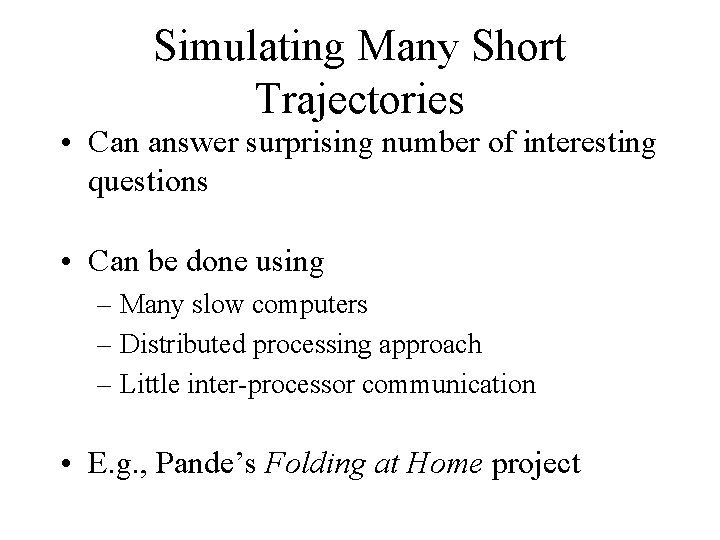 Simulating Many Short Trajectories

• Can answer surprising number of interesting questions

• Can be done using
– Many slow computers
– Distributed processing approach
– Little inter-processor communication

• E.g., Pande's Folding at Home project